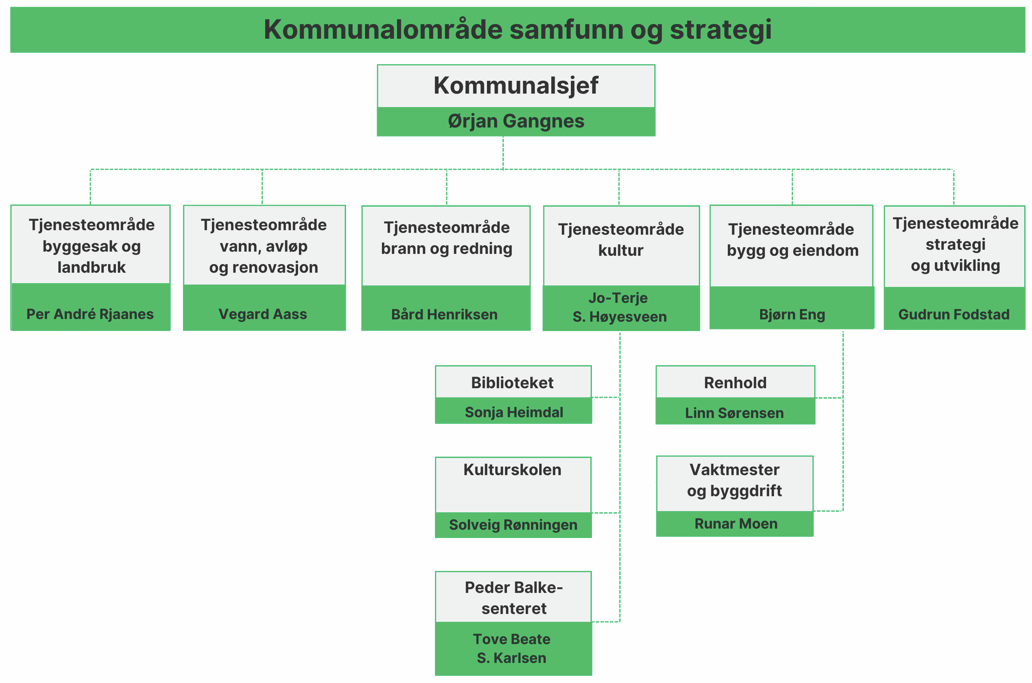 Kommunalområde samfunn og strategi

Kommunalsjef
Ørjan Gangnes

Tjenesteområde byggesak og landbruk
Per André Rjaanes

Tjenesteområde vann, avløp og renovasjon
Vegard Aass

Tjenesteområde brann og redning
Bård Henriksen

Tjenesteområde kultur
Jo-Terje S. Høyesveen

Tjenesteområde bygg og eiendom
Bjørn Eng

Tjenesteområde strategi og utvikling
Gudrun Fodstad

Biblioteket
Sonja Heimdal

Kulturskolen
Solveig Rønningen

Peder Balke-senteret
Tove Beate S. Karlsen

Renhold
Linn Sørensen

Vaktmester og byggdrift
Runar Moen